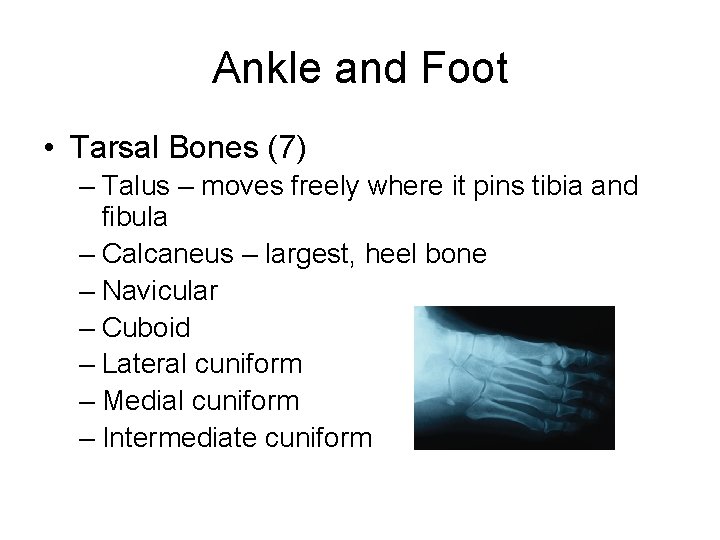 Ankle and Foot

• Tarsal Bones (7)
– Talus – moves freely where it pins tibia and fibula
– Calcaneus – largest, heel bone
– Navicular
– Cuboid
– Lateral cuniform
– Medial cuniform
– Intermediate cuniform